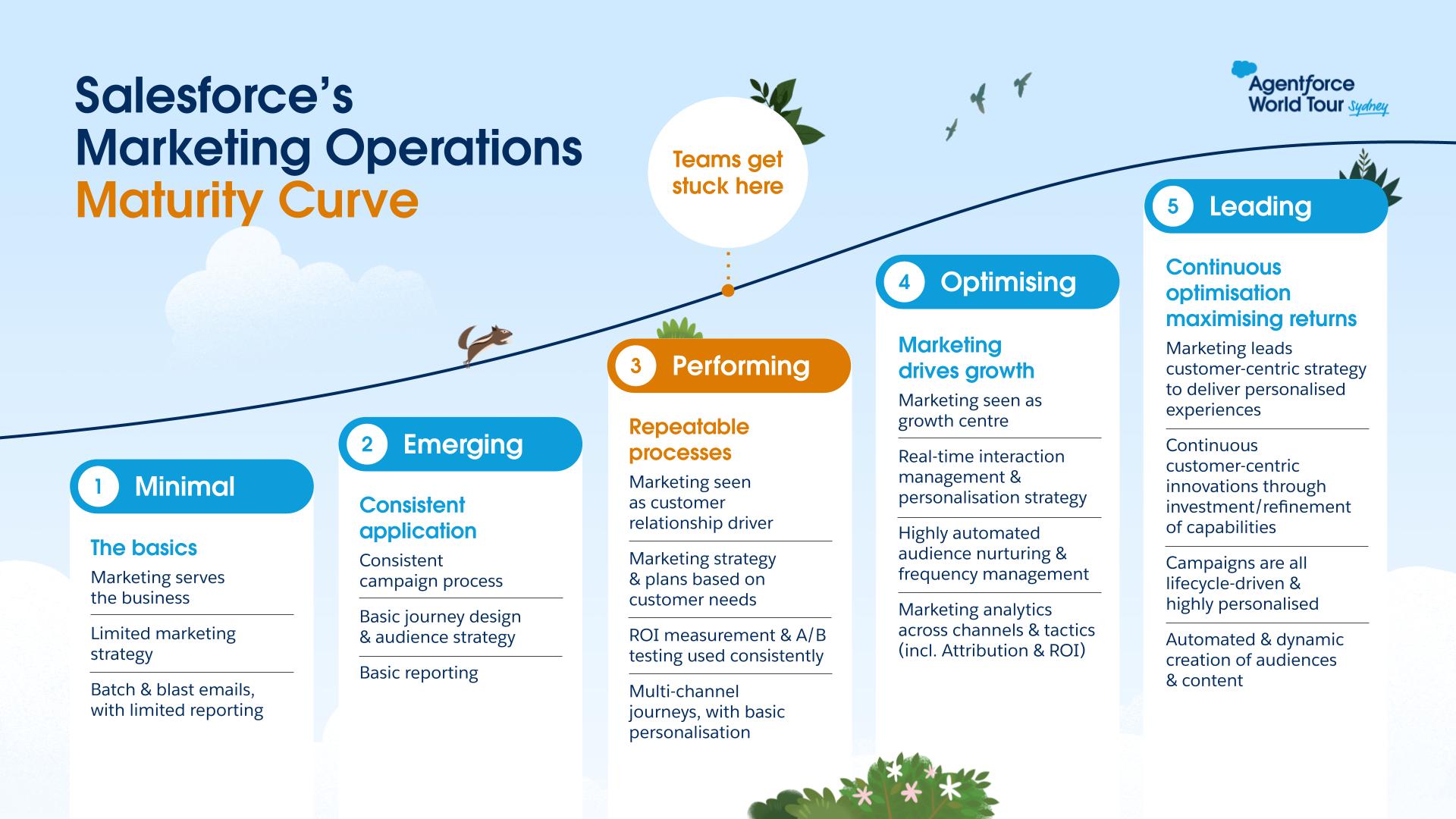 Salesforce's Marketing Operations Maturity Curve

Agentforce World Tour Sydney

Teams get stuck here

1 Minimal

The basics

Marketing serves the business

Limited marketing strategy

Batch & blast emails, with limited reporting

2 Emerging

Consistent application

Consistent campaign process

Basic journey design & audience strategy

Basic reporting

3 Performing

Repeatable processes

Marketing seen as customer relationship driver

Marketing strategy & plans based on customer needs

ROI measurement & A/B testing used consistently

Multi-channel journeys, with basic personalisation

4 Optimising

Marketing drives growth

Marketing seen as growth centre

Real-time interaction management & personalisation strategy

Highly automated audience nurturing & frequency management

Marketing analytics across channels & tactics (incl. Attribution & ROI)

5 Leading

Continuous optimisation maximising returns

Marketing leads customer-centric strategy to deliver personalised experiences

Continuous customer-centric innovations through investment/refinement of capabilities

Campaigns are all lifecycle-driven & highly personalised

Automated & dynamic creation of audiences & content